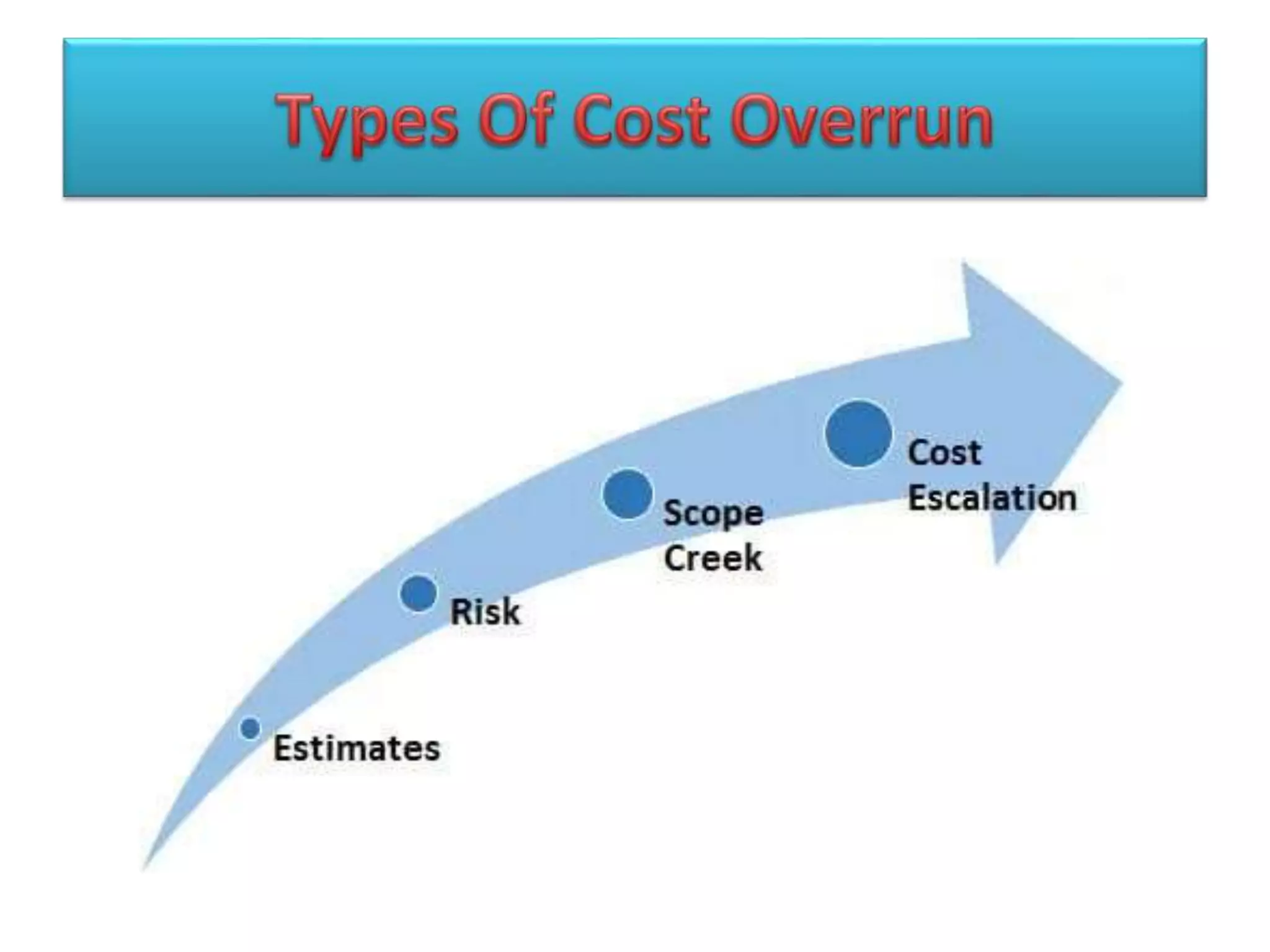 Types Of Cost Overrun

Estimates

Risk

Scope Creek

Cost Escalation